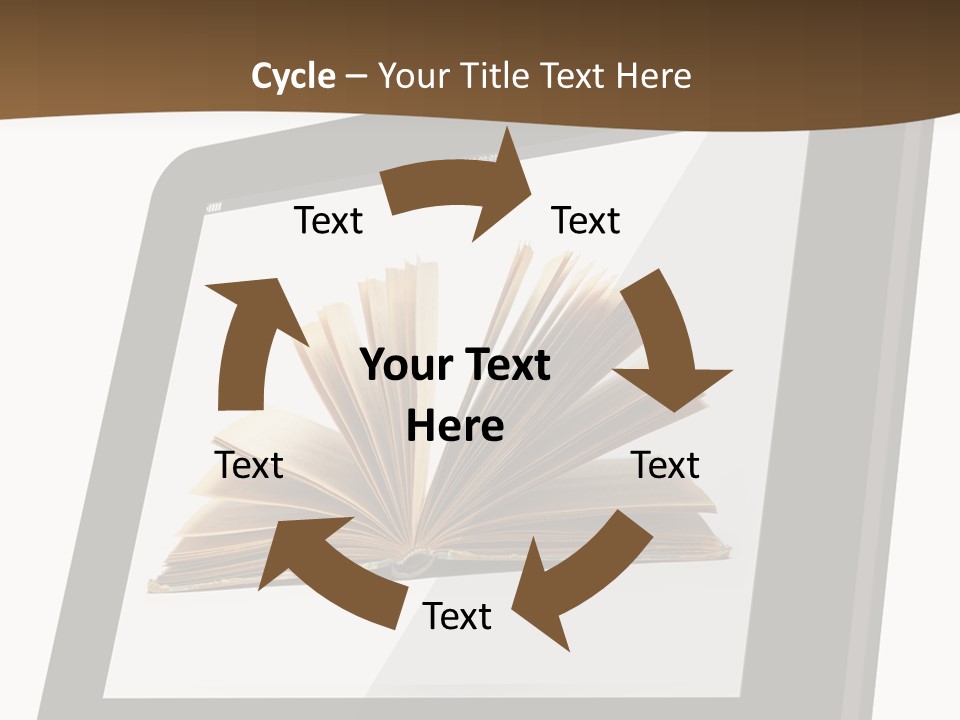 Cycle – Your Title Text Here

Text

Text

Your Text Here

Text

Text

Text